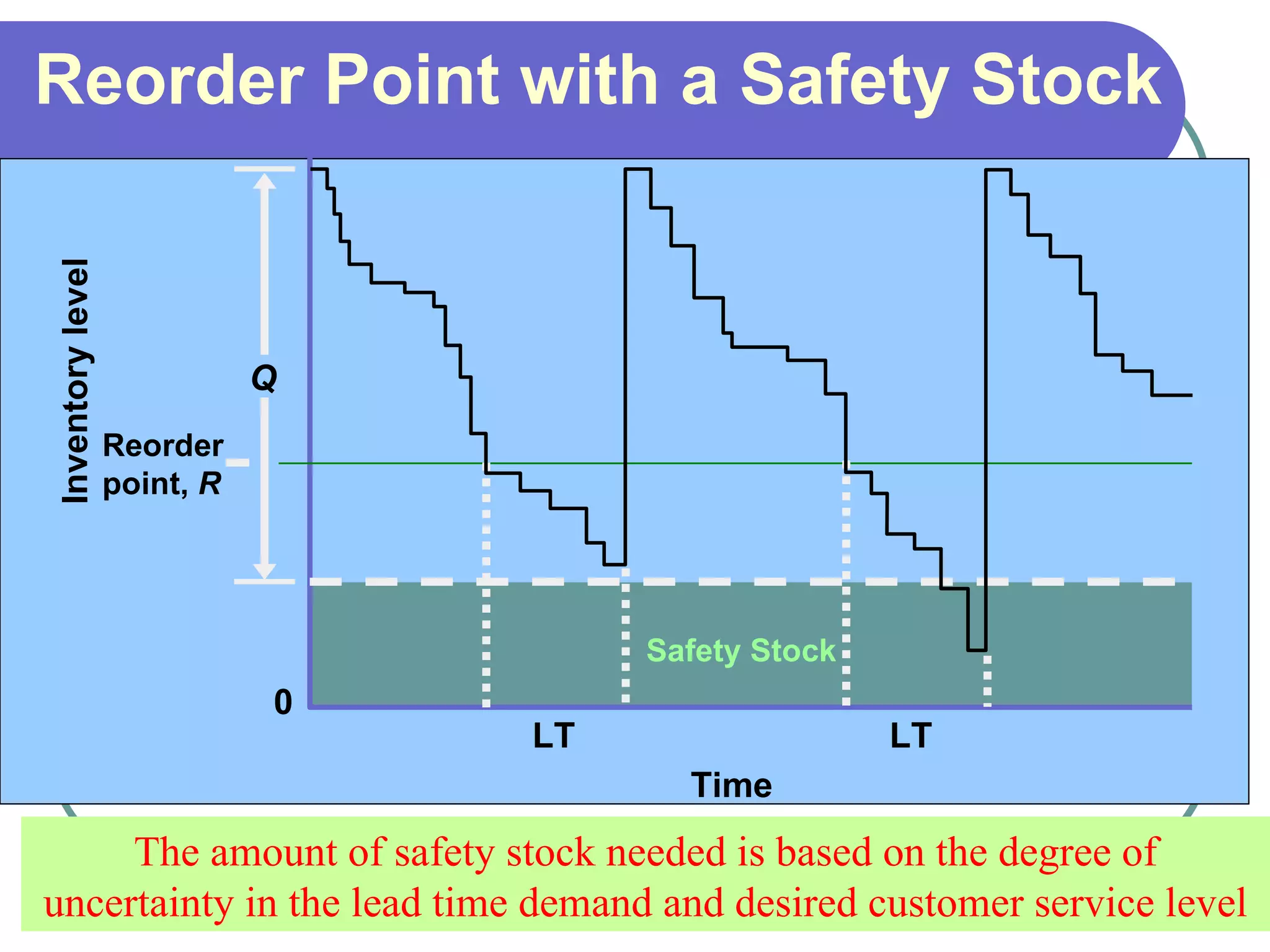 Reorder Point with a Safety Stock

Inventory level

Q

Reorder point, R

Safety Stock

0

LT

LT

Time

The amount of safety stock needed is based on the degree of uncertainty in the lead time demand and desired customer service level